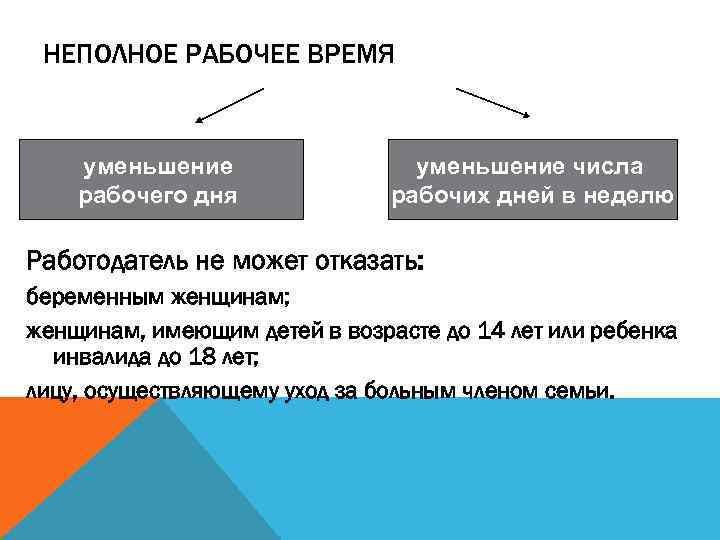 НЕПОЛНОЕ РАБОЧЕЕ ВРЕМЯ

уменьшение рабочего дня

уменьшение числа рабочих дней в неделю

Работодатель не может отказать:

беременным женщинам;

женщинам, имеющим детей в возрасте до 14 лет или ребенка инвалида до 18 лет;

лицу, осуществляющему уход за больным членом семьи.